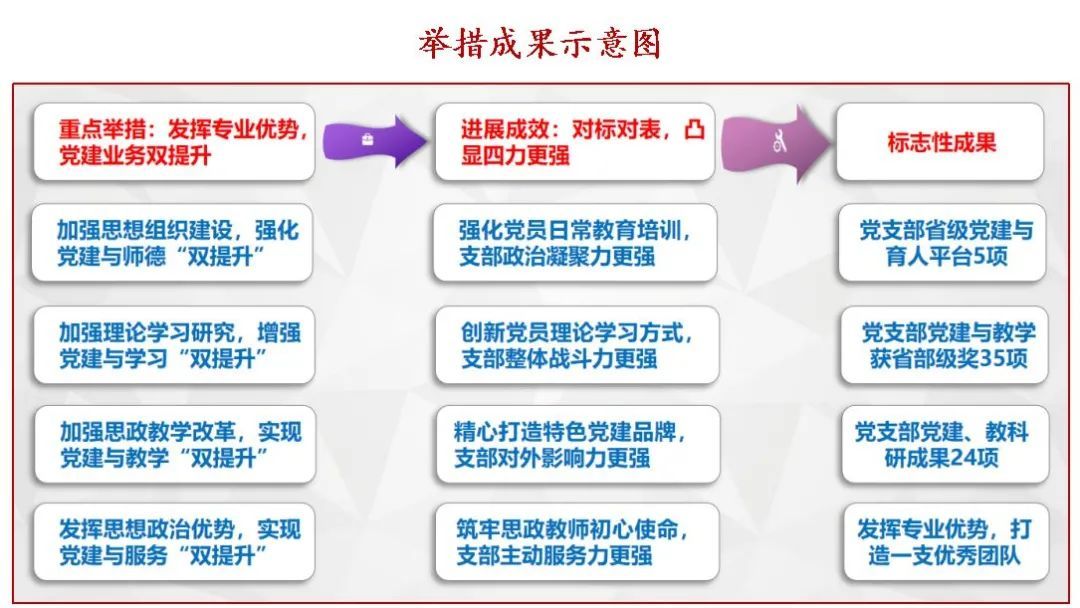 举措成果示意图

重点举措：发挥专业优势，党建业务双提升

加强思想组织建设，强化党建与师德“双提升”

加强理论学习研究，增强党建与学习“双提升”

加强思政教学改革，实现党建与教学“双提升”

发挥思想政治优势，实现党建与服务“双提升”

进展成效：对标对表，凸显四力更强

强化党员日常教育培训，支部政治凝聚力更强

创新党员理论学习方式，支部整体战斗力更强

精心打造特色党建品牌，支部对外影响力更强

筑牢思政教师初心使命，支部主动服务力更强

标志性成果

党支部省级党建与育人平台5项

党支部党建与教学获省部级奖35项

党支部党建、教科研成果24项

发挥专业优势，打造一支优秀团队